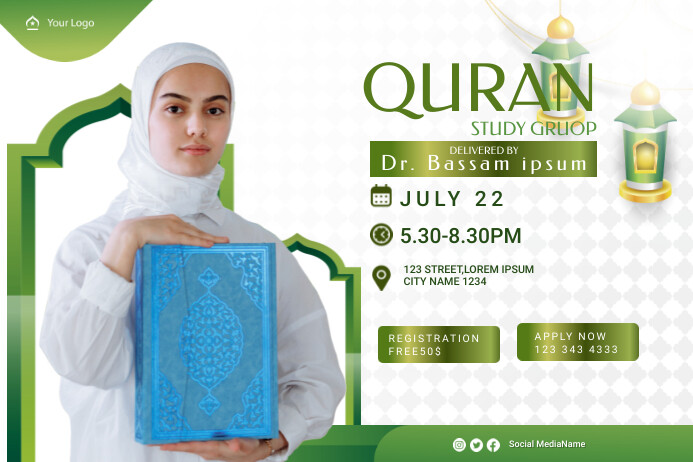 Your Logo

QURAN
STUDY GRUOP

DELIVERED BY
Dr. Bassam ipsum

JULY 22

5.30-8.30PM

123 STREET,LOREM IPSUM
CITY NAME 1234

REGISTRATION
FREE50$

APPLY NOW
123 343 4333

Social MediaName